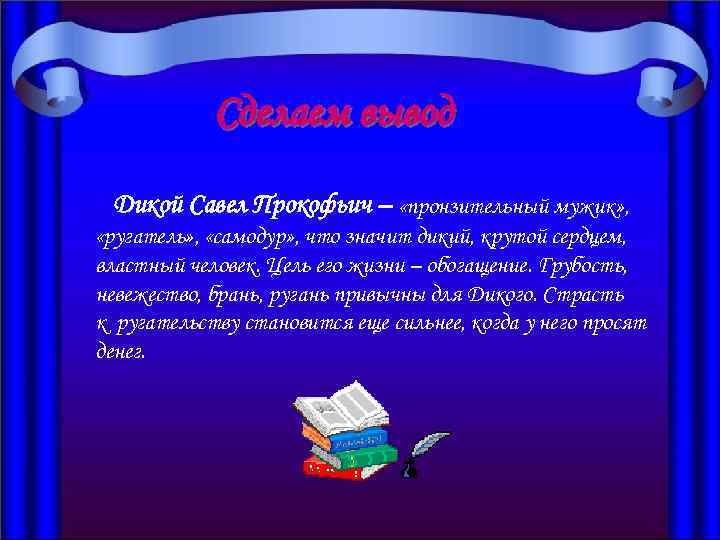 Сделаем вывод

Дикой Савел Прокофьич – «пронзительный мужик», «ругатель», «самодур», что значит дикий, крутой сердцем, властный человек. Цель его жизни – обогащение. Грубость, невежество, брань, ругань привычны для Дикого. Страсть к ругательству становится еще сильнее, когда у него просят денег.